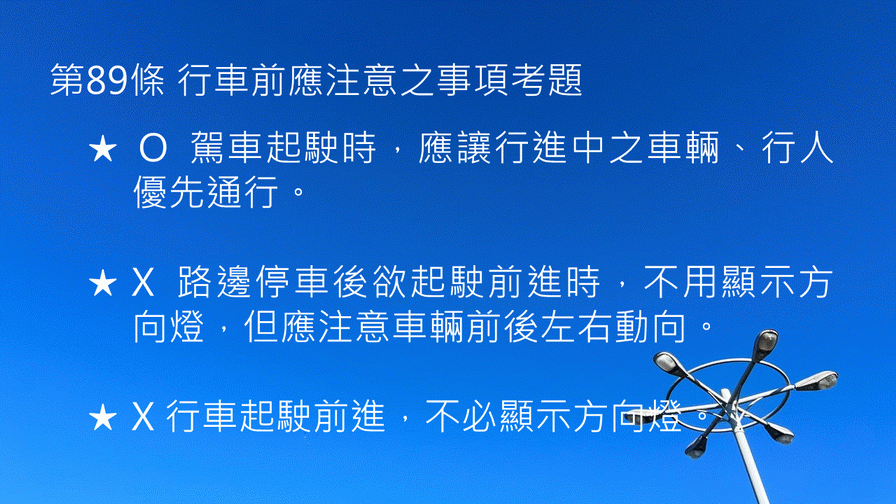 第89條 行車前應注意之事項考題

★ O 駕車起駛時，應讓行進中之車輛、行人優先通行。

★ X 路邊停車後欲起駛前進時，不用顯示方向燈，但應注意車輛前後左右動向。

★ X 行車起駛前進，不必顯示方向燈。